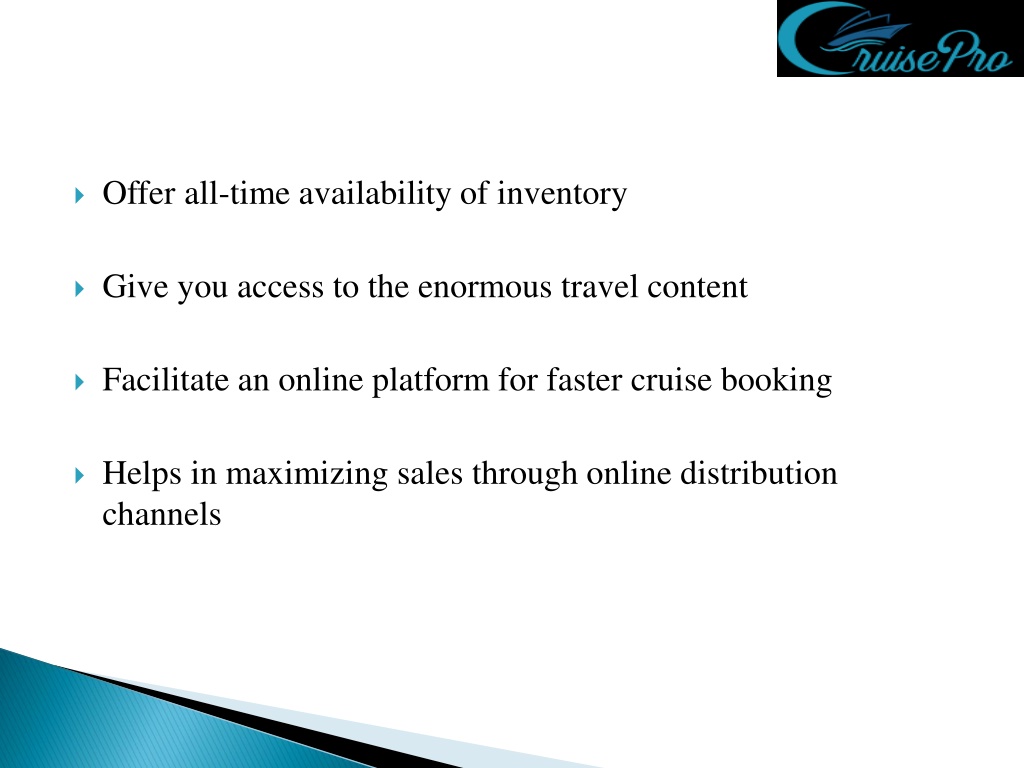 CruisePro

Offer all-time availability of inventory

Give you access to the enormous travel content

Facilitate an online platform for faster cruise booking

Helps in maximizing sales through online distribution channels